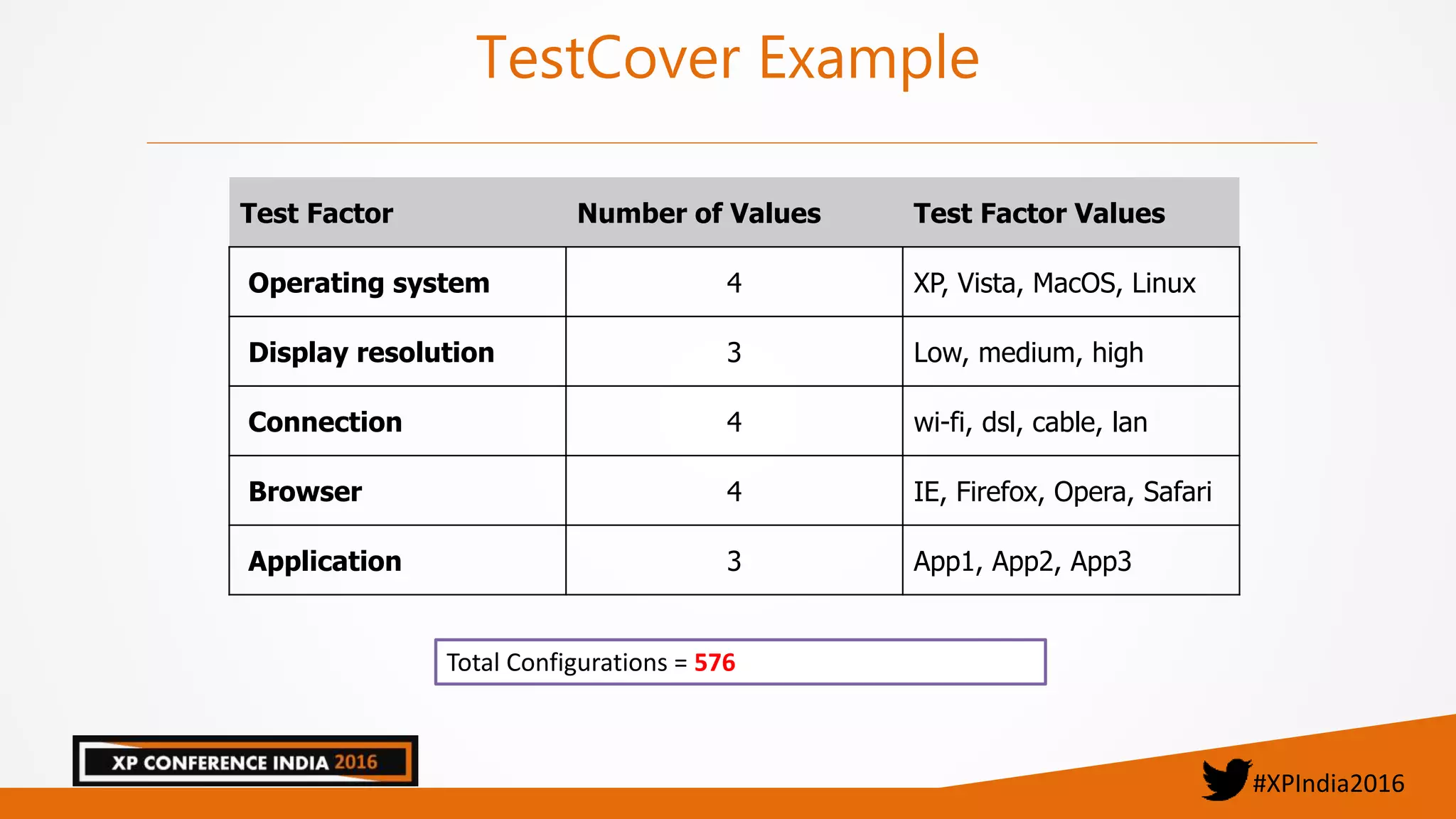 TestCover Example

| Test Factor | Number of Values | Test Factor Values |
|---|---|---|
| Operating system | 4 | XP, Vista, MacOS, Linux |
| Display resolution | 3 | Low, medium, high |
| Connection | 4 | wi-fi, dsl, cable, lan |
| Browser | 4 | IE, Firefox, Opera, Safari |
| Application | 3 | App1, App2, App3 |

Total Configurations = 576

XP CONFERENCE INDIA 2016

#XPIndia2016